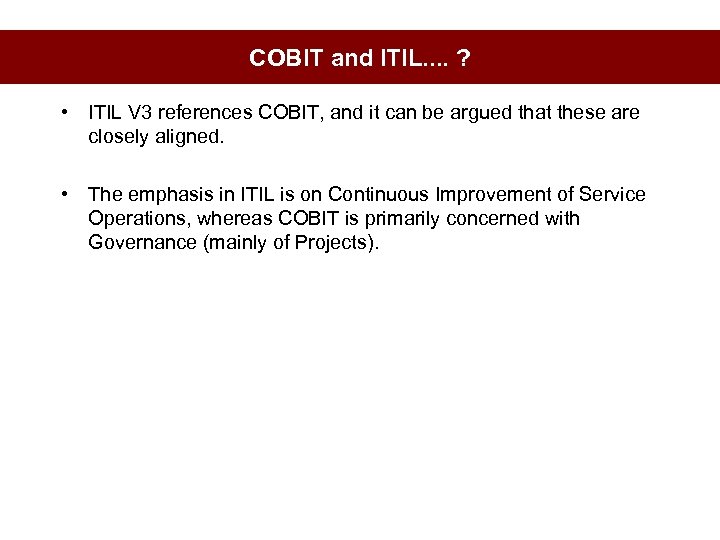 COBIT and ITIL.... ?

• ITIL V3 references COBIT, and it can be argued that these are closely aligned.

• The emphasis in ITIL is on Continuous Improvement of Service Operations, whereas COBIT is primarily concerned with Governance (mainly of Projects).